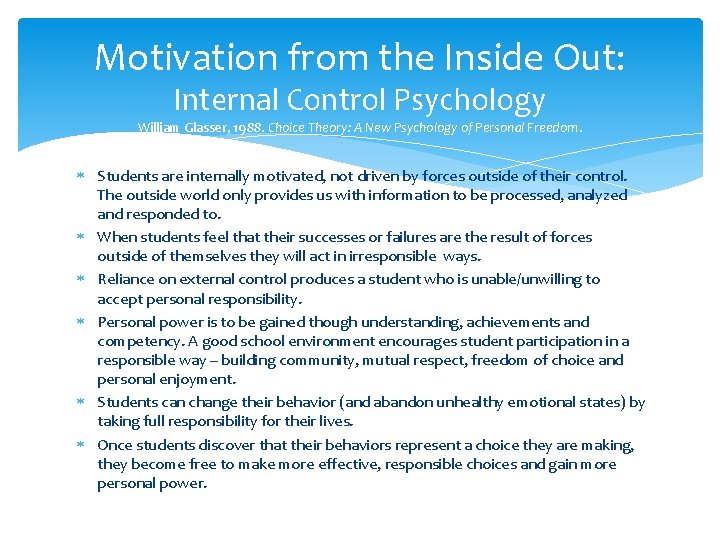 Motivation from the Inside Out:
Internal Control Psychology
William Glasser, 1988. Choice Theory: A New Psychology of Personal Freedom.

* Students are internally motivated, not driven by forces outside of their control. The outside world only provides us with information to be processed, analyzed and responded to.
* When students feel that their successes or failures are the result of forces outside of themselves they will act in irresponsible ways.
* Reliance on external control produces a student who is unable/unwilling to accept personal responsibility.
* Personal power is to be gained though understanding, achievements and competency. A good school environment encourages student participation in a responsible way – building community, mutual respect, freedom of choice and personal enjoyment.
* Students can change their behavior (and abandon unhealthy emotional states) by taking full responsibility for their lives.
* Once students discover that their behaviors represent a choice they are making, they become free to make more effective, responsible choices and gain more personal power.